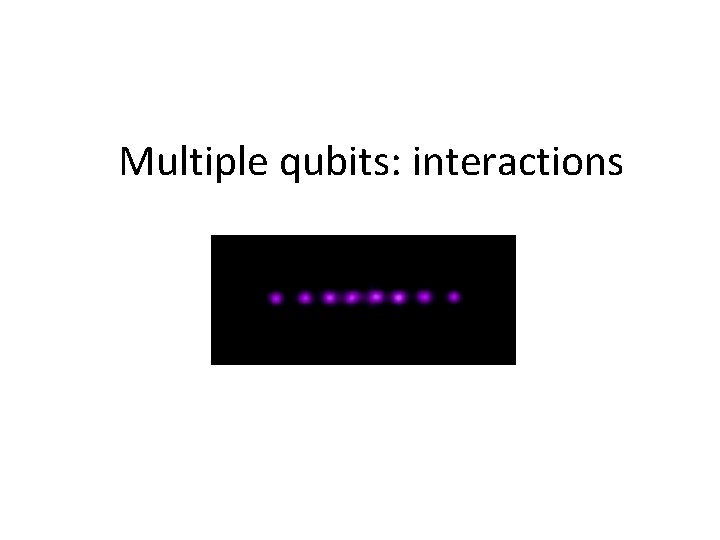 Multiple qubits: interactions